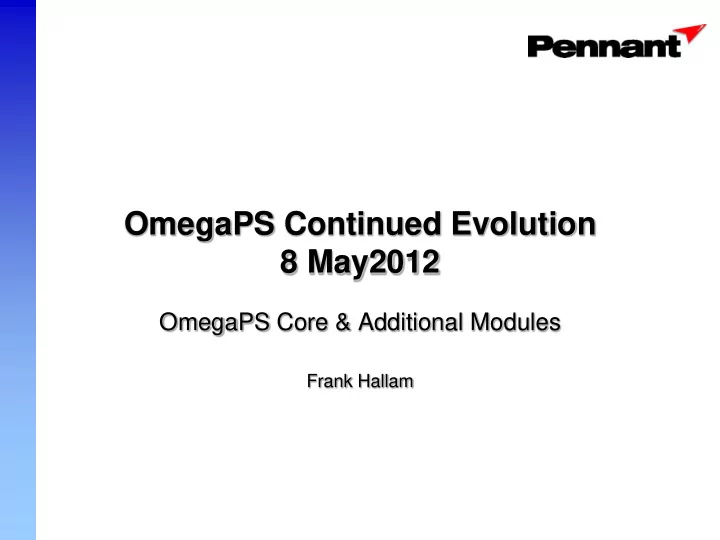 Pennant

OmegaPS Continued Evolution
8 May2012

OmegaPS Core & Additional Modules

Frank Hallam